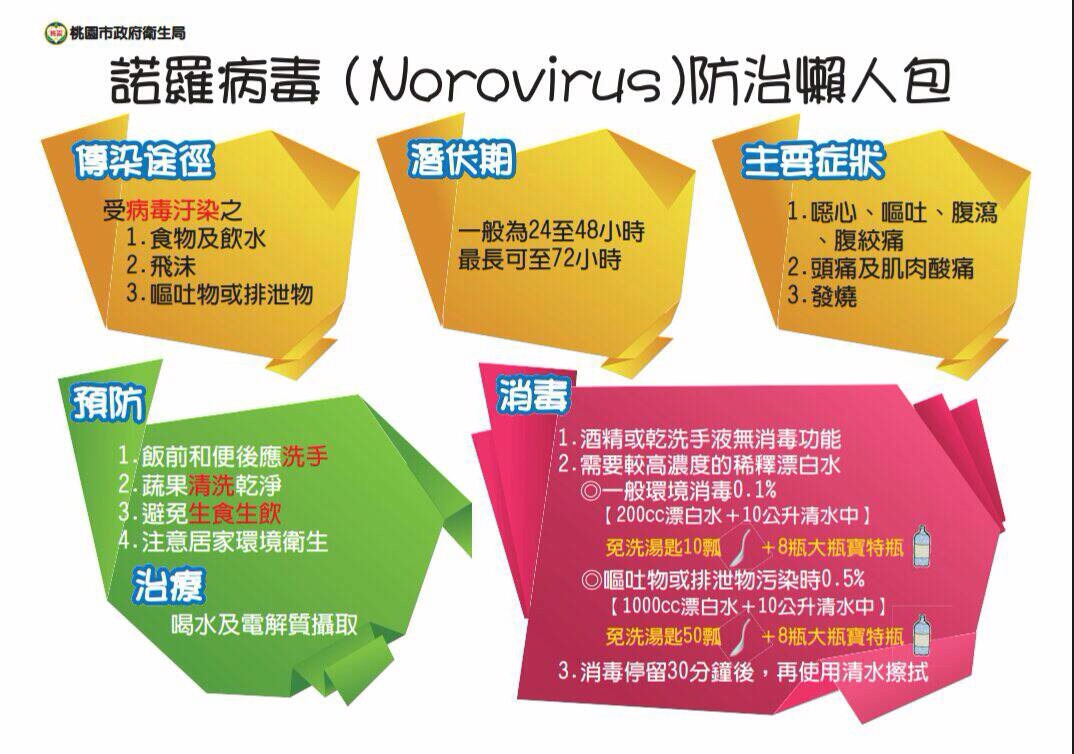 桃園市政府衛生局

諾羅病毒 (Norovirus)防治懶人包

傳染途徑

受病毒汙染之
1.食物及飲水
2.飛沫
3.嘔吐物或排泄物

潛伏期

一般為24至48小時
最長可至72小時

主要症狀

1.噁心、嘔吐、腹瀉、腹絞痛
2.頭痛及肌肉酸痛
3.發燒

預防

1.飯前和便後應洗手
2.蔬果清洗乾淨
3.避免生食生飲
4.注意居家環境衛生

治療

喝水及電解質攝取

消毒

1.酒精或乾洗手液無消毒功能
2.需要較高濃度的稀釋漂白水
◎一般環境消毒0.1%
【200cc漂白水+10公升清水中】
免洗湯匙10瓢 +8瓶大瓶寶特瓶
◎嘔吐物或排泄物污染時0.5%
【1000cc漂白水+10公升清水中】
免洗湯匙50瓢 +8瓶大瓶寶特瓶
3.消毒停留30分鐘後，再使用清水擦拭